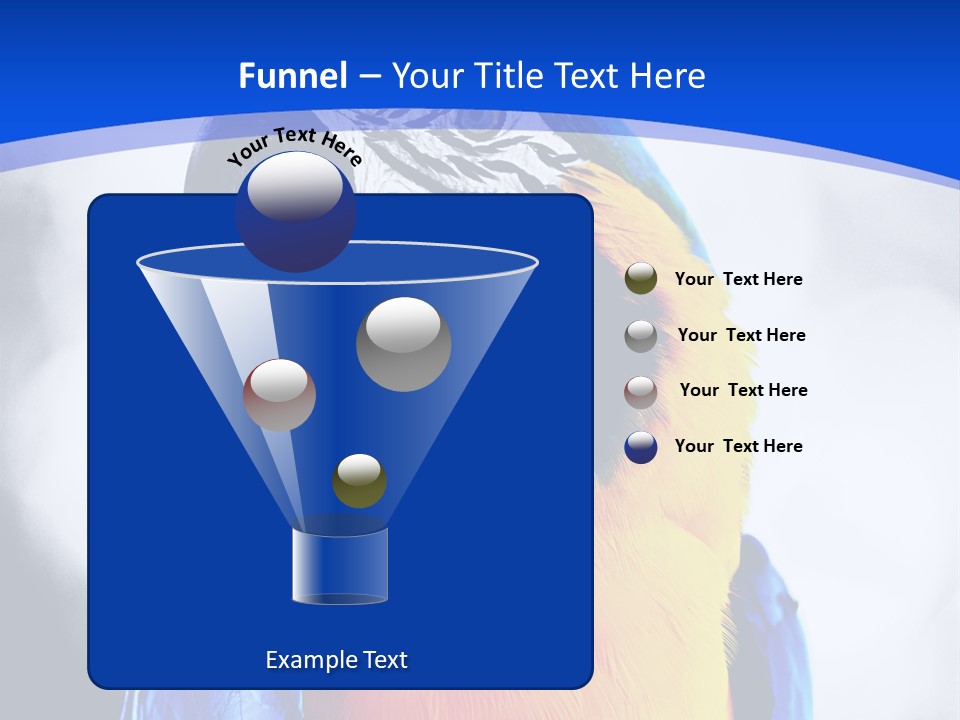 Funnel – Your Title Text Here

Your Text Here

Your  Text Here

Your  Text Here

Your  Text Here

Your  Text Here

Example Text